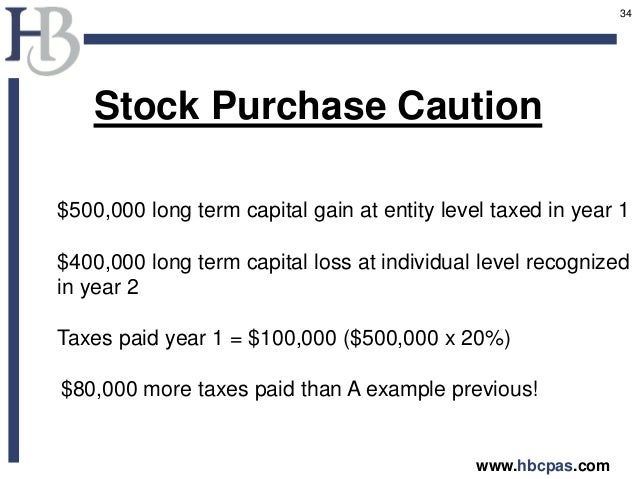 HB

34

Stock Purchase Caution

\$500,000 long term capital gain at entity level taxed in year 1

\$400,000 long term capital loss at individual level recognized in year 2

Taxes paid year 1 = \$100,000 (\$500,000 x 20%)

\$80,000 more taxes paid than A example previous!

www.hbcpas.com